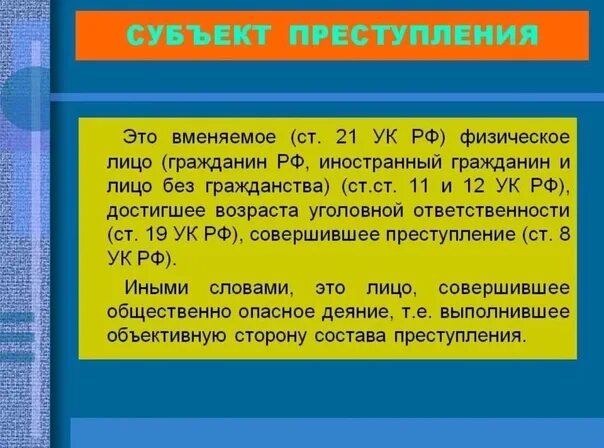 СУБЪЕКТ ПРЕСТУПЛЕНИЯ

Это вменяемое (ст. 21 УК РФ) физическое лицо (гражданин РФ, иностранный гражданин и лицо без гражданства) (ст.ст. 11 и 12 УК РФ), достигшее возраста уголовной ответственности (ст. 19 УК РФ), совершившее преступление (ст. 8 УК РФ).

Иными словами, это лицо, совершившее общественно опасное деяние, т.е. выполнившее объективную сторону состава преступления.